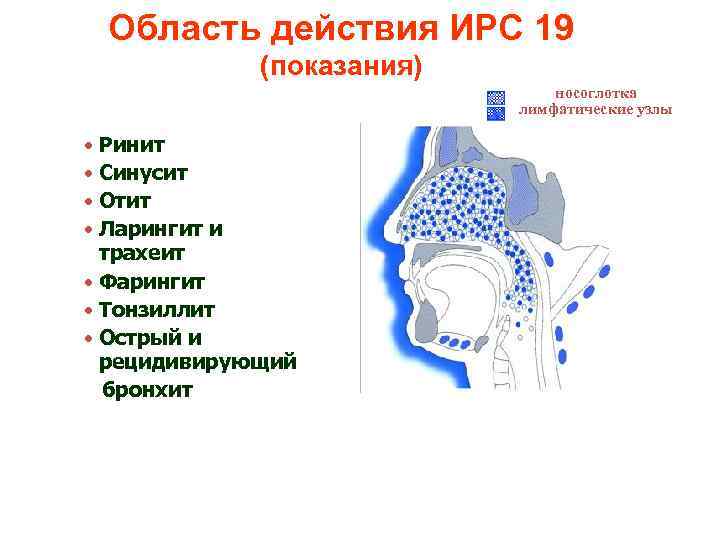 Область действия ИРС 19
(показания)

носоглотка
лимфатические узлы

• Ринит
• Синусит
• Отит
• Ларингит и трахеит
• Фарингит
• Тонзиллит
• Острый и рецидивирующий бронхит